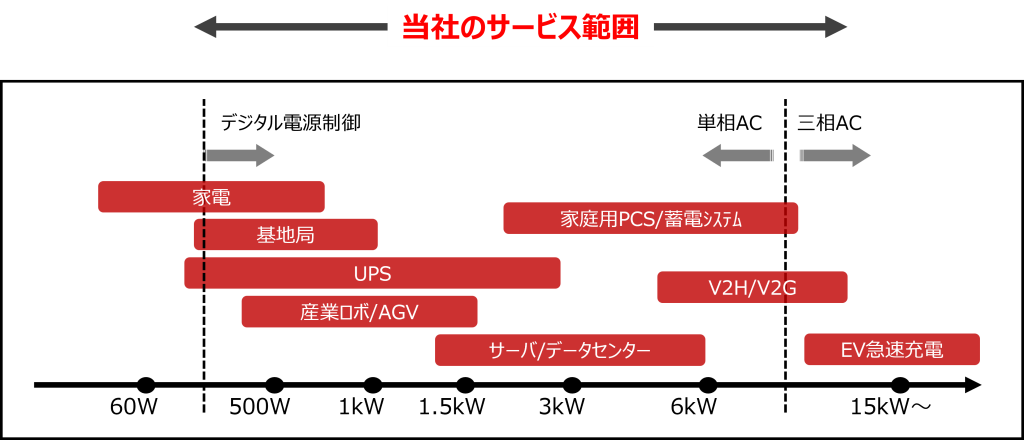 当社のサービス範囲

デジタル電源制御

単相AC

三相AC

家電

基地局

UPS

産業ロボ/AGV

家庭用PCS/蓄電システム

V2H/V2G

サーバ/データセンター

EV急速充電

60W

500W

1kW

1.5kW

3kW

6kW

15kW～